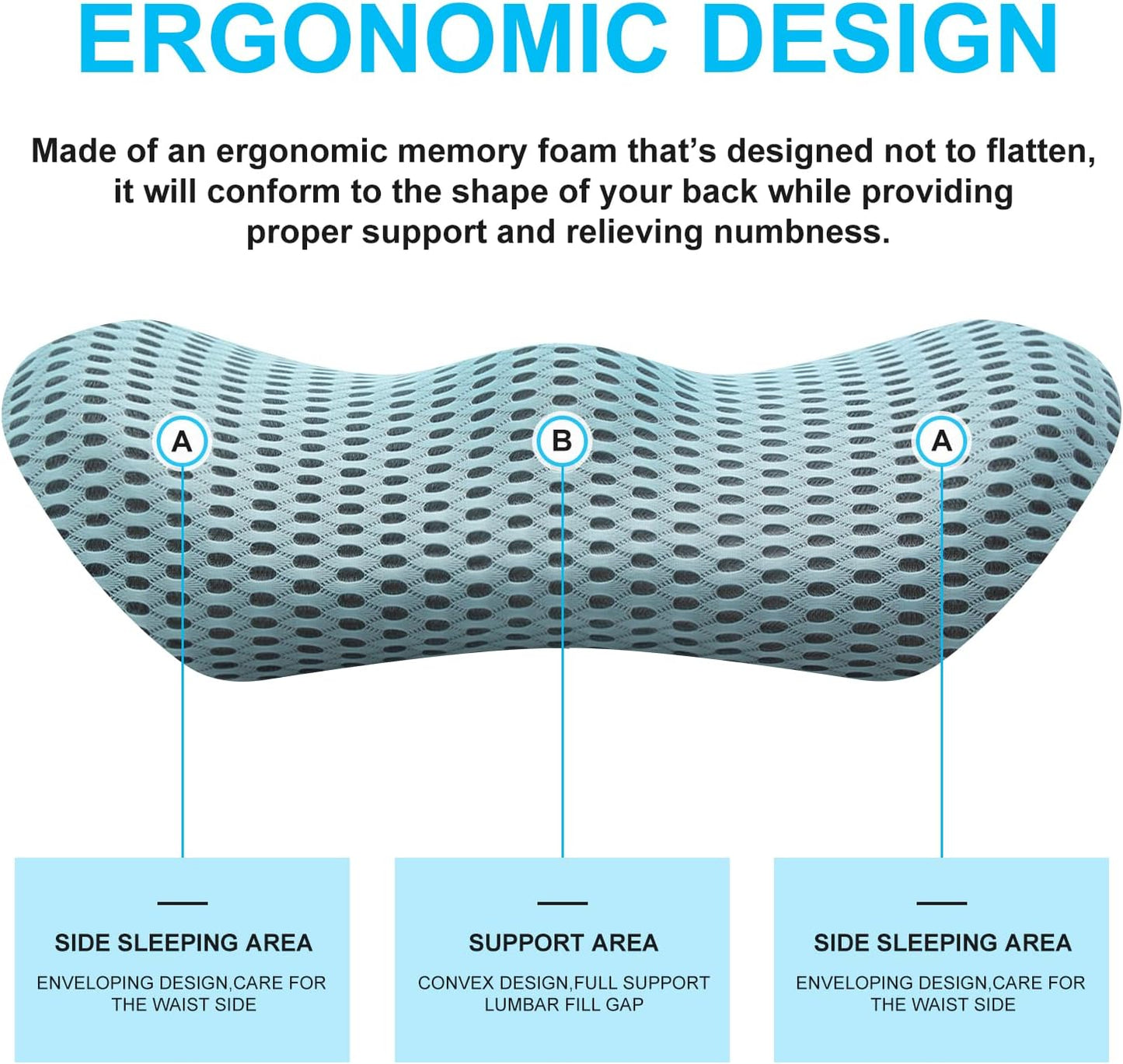 ERGONOMIC DESIGN

Made of an ergonomic memory foam that's designed not to flatten, it will conform to the shape of your back while providing proper support and relieving numbness.

A

B

A

SIDE SLEEPING AREA

ENVELOPING DESIGN,CARE FOR THE WAIST SIDE

SUPPORT AREA

CONVEX DESIGN,FULL SUPPORT LUMBAR FILL GAP

SIDE SLEEPING AREA

ENVELOPING DESIGN,CARE FOR THE WAIST SIDE